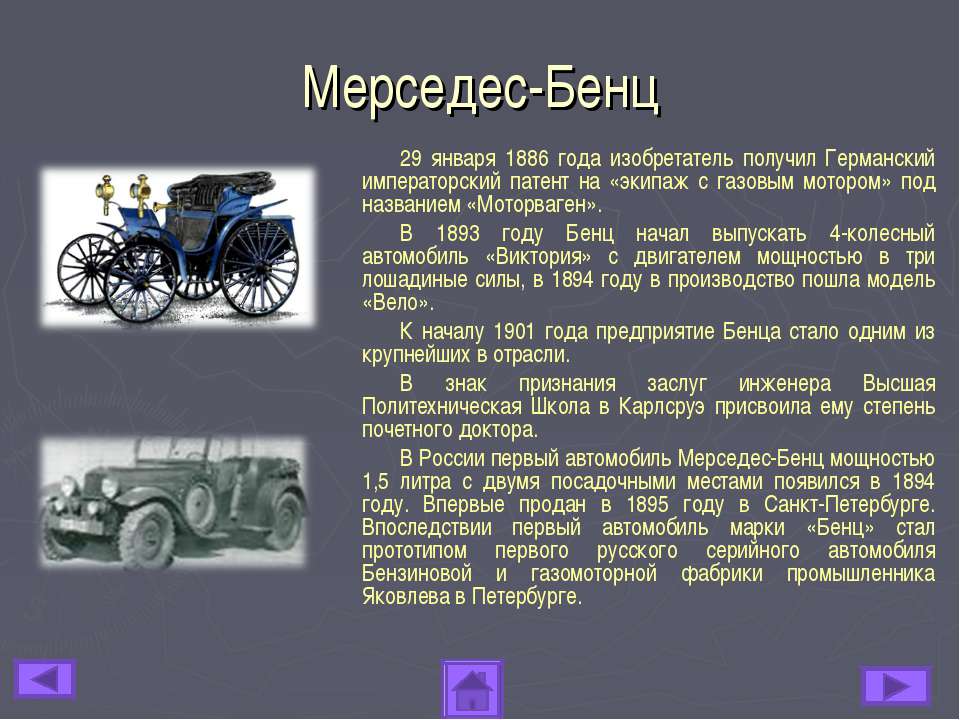 Мерседес-Бенц

29 января 1886 года изобретатель получил Германский императорский патент на «экипаж с газовым мотором» под названием «Моторваген».

В 1893 году Бенц начал выпускать 4-колесный автомобиль «Виктория» с двигателем мощностью в три лошадиные силы, в 1894 году в производство пошла модель «Вело».

К началу 1901 года предприятие Бенца стало одним из крупнейших в отрасли.

В знак признания заслуг инженера Высшая Политехническая Школа в Карлсруэ присвоила ему степень почетного доктора.

В России первый автомобиль Мерседес-Бенц мощностью 1,5 литра с двумя посадочными местами появился в 1894 году. Впервые продан в 1895 году в Санкт-Петербурге. Впоследствии первый автомобиль марки «Бенц» стал прототипом первого русского серийного автомобиля Бензиновой и газомоторной фабрики промышленника Яковлева в Петербурге.